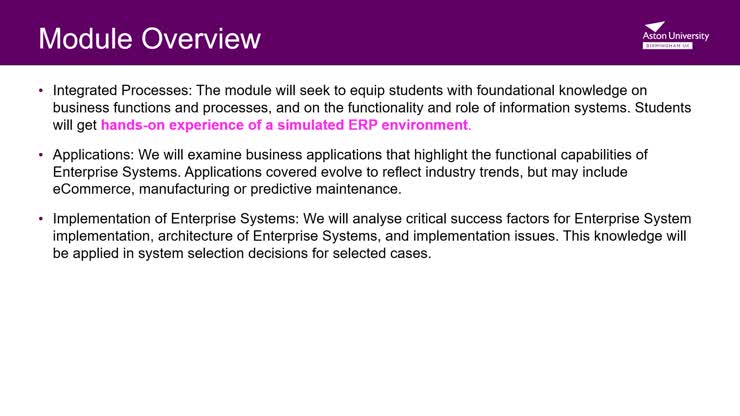 Module Overview

Aston University
BIRMINGHAM UK

• Integrated Processes: The module will seek to equip students with foundational knowledge on business functions and processes, and on the functionality and role of information systems. Students will get hands-on experience of a simulated ERP environment.

• Applications: We will examine business applications that highlight the functional capabilities of Enterprise Systems. Applications covered evolve to reflect industry trends, but may include eCommerce, manufacturing or predictive maintenance.

• Implementation of Enterprise Systems: We will analyse critical success factors for Enterprise System implementation, architecture of Enterprise Systems, and implementation issues. This knowledge will be applied in system selection decisions for selected cases.